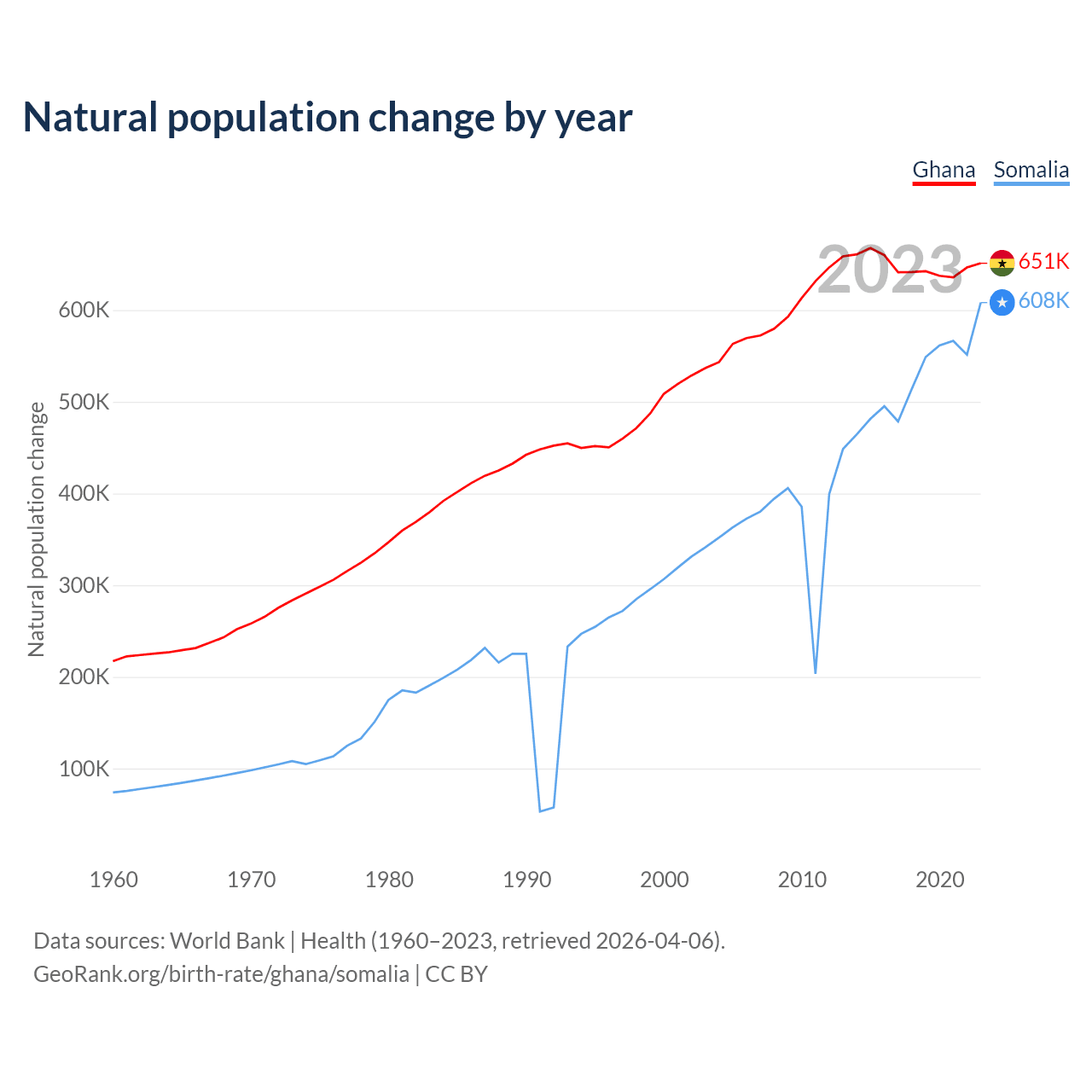 Natural population change by year

Ghana Somalia

2023

651K

608K

Natural population change

600K
500K
400K
300K
200K
100K

1960 1970 1980 1990 2000 2010 2020

Data sources: World Bank | Health (1960–2023, retrieved 2026-04-06).
GeoRank.org/birth-rate/ghana/somalia | CC BY